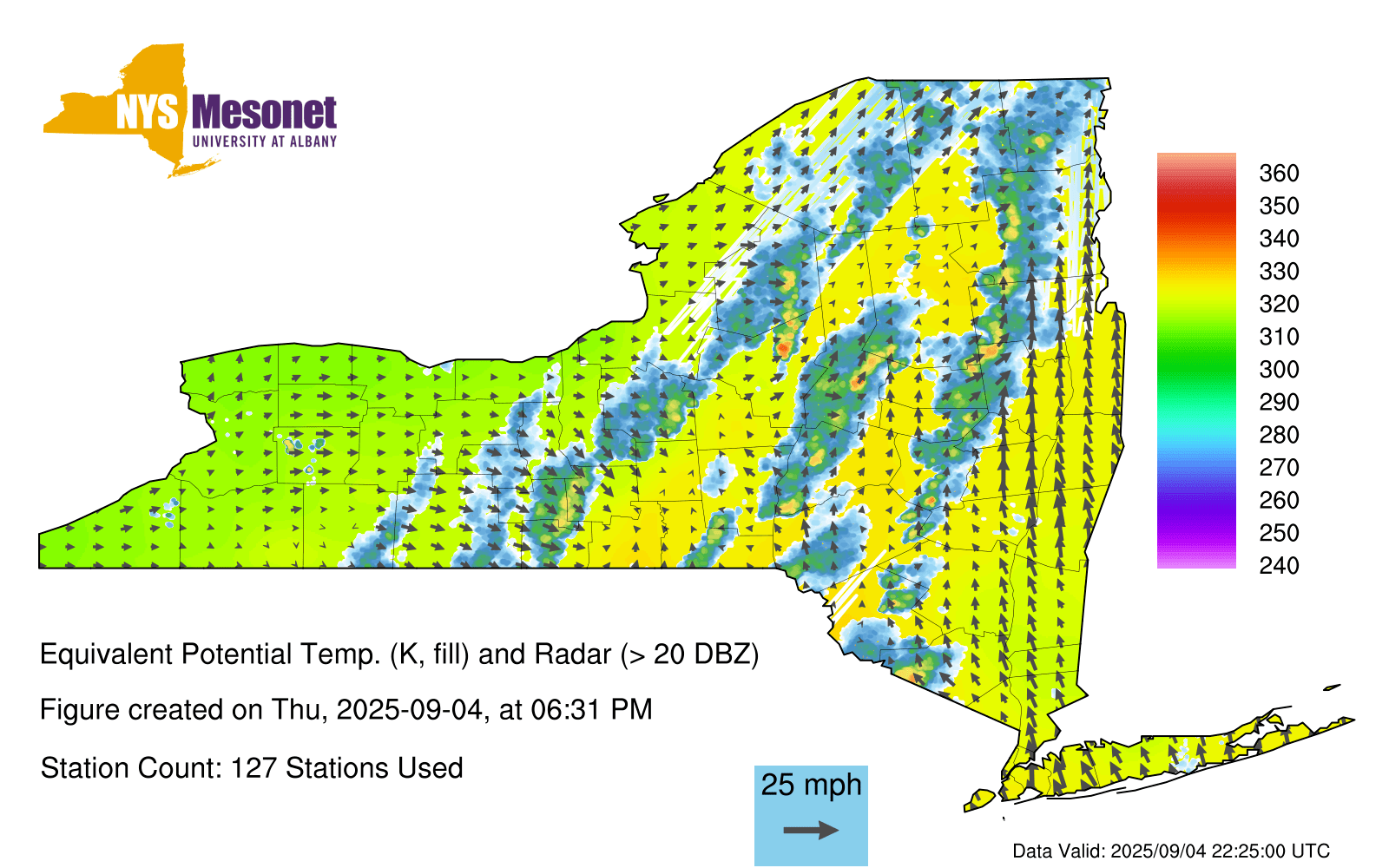 NYS Mesonet
UNIVERSITY AT ALBANY

360
350
340
330
320
310
300
290
280
270
260
250
240

Equivalent Potential Temp. (K, fill) and Radar (> 20 DBZ)

Figure created on Thu, 2025-09-04, at 06:31 PM

Station Count: 127 Stations Used

25 mph

Data Valid: 2025/09/04 22:25:00 UTC